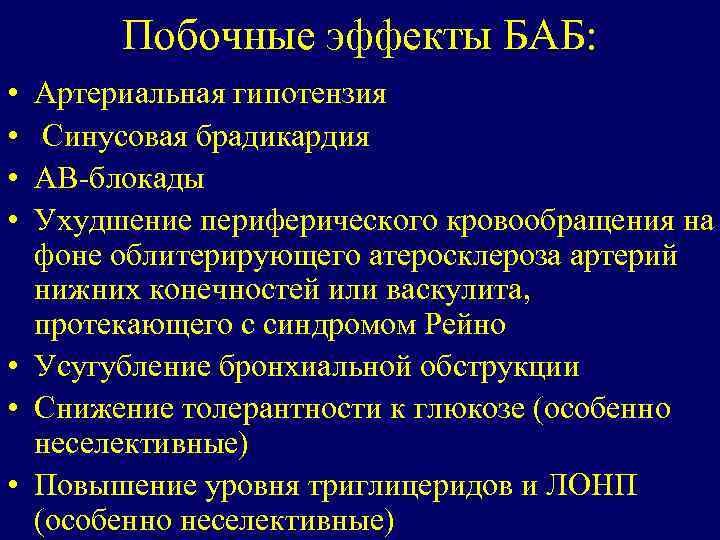 Побочные эффекты БАБ:

• Артериальная гипотензия
• Синусовая брадикардия
• АВ-блокады
• Ухудшение периферического кровообращения на фоне облитерирующего атеросклероза артерий нижних конечностей или васкулита, протекающего с синдромом Рейно
• Усугубление бронхиальной обструкции
• Снижение толерантности к глюкозе (особенно неселективные)
• Повышение уровня триглицеридов и ЛОНП (особенно неселективные)